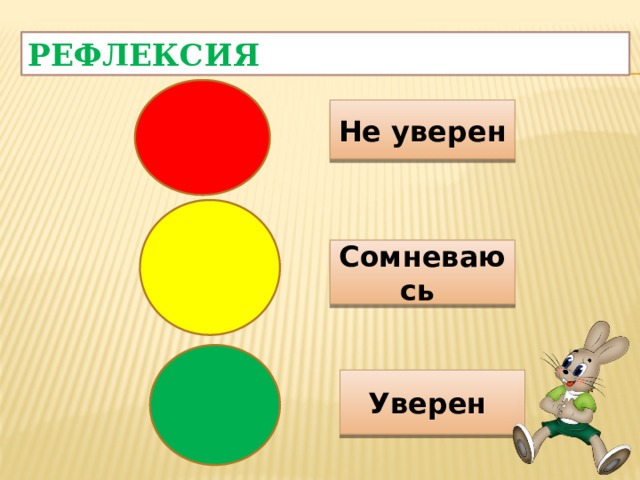 РЕФЛЕКСИЯ

Не уверен

Сомневаюсь

Уверен